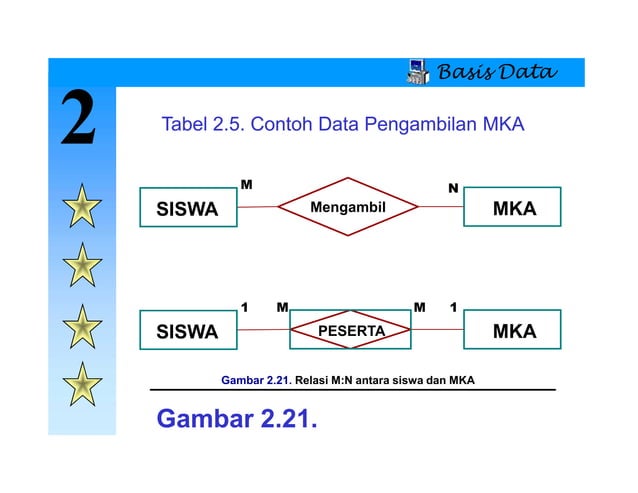 Basis Data

2

Tabel 2.5. Contoh Data Pengambilan MKA

SISWA M Mengambil N MKA

SISWA 1 M PESERTA M 1 MKA

Gambar 2.21. Relasi M:N antara siswa dan MKA

Gambar 2.21.